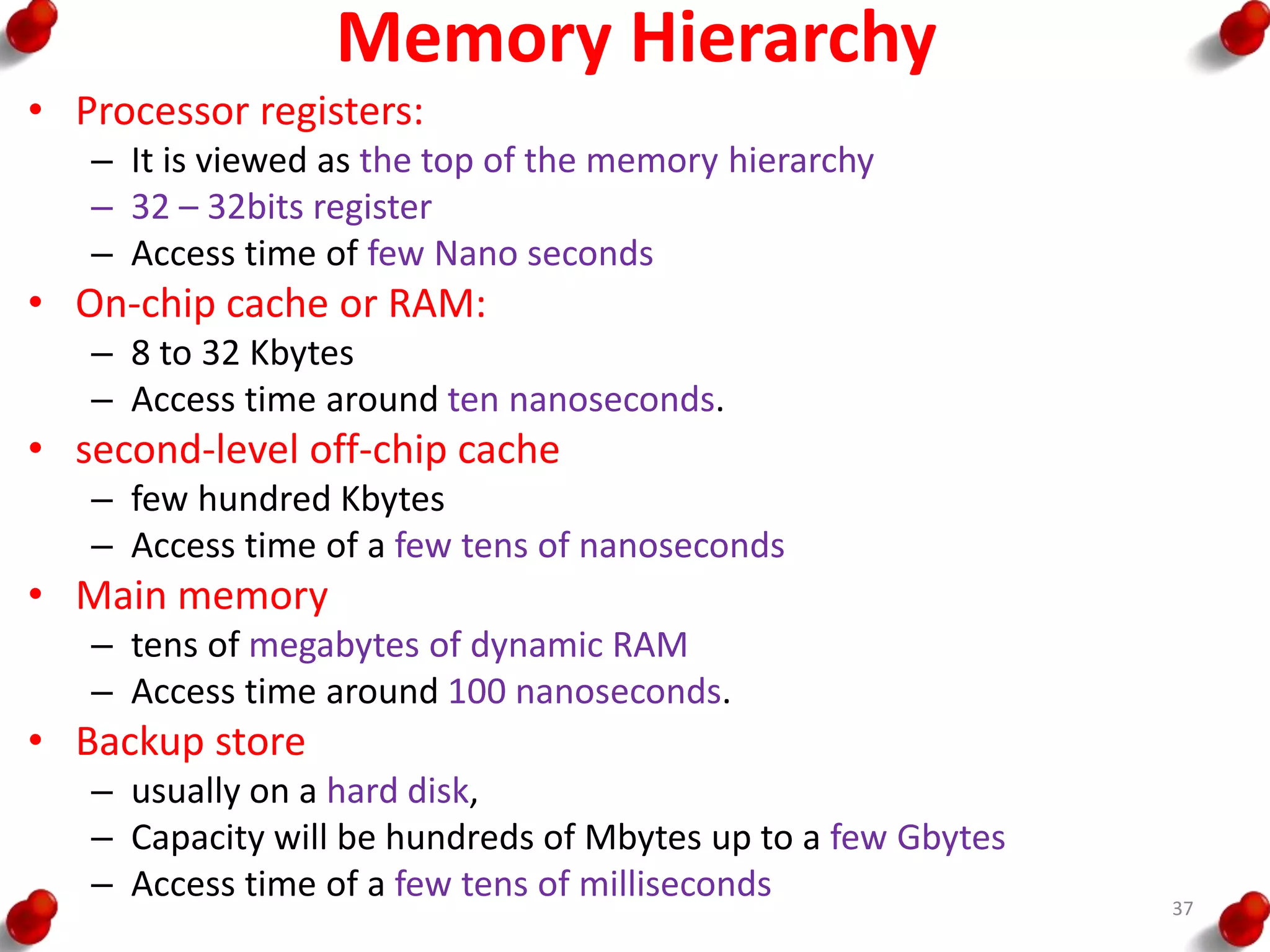 Memory Hierarchy

• Processor registers:
– It is viewed as the top of the memory hierarchy
– 32 – 32bits register
– Access time of few Nano seconds

• On-chip cache or RAM:
– 8 to 32 Kbytes
– Access time around ten nanoseconds.

• second-level off-chip cache
– few hundred Kbytes
– Access time of a few tens of nanoseconds

• Main memory
– tens of megabytes of dynamic RAM
– Access time around 100 nanoseconds.

• Backup store
– usually on a hard disk,
– Capacity will be hundreds of Mbytes up to a few Gbytes
– Access time of a few tens of milliseconds

37